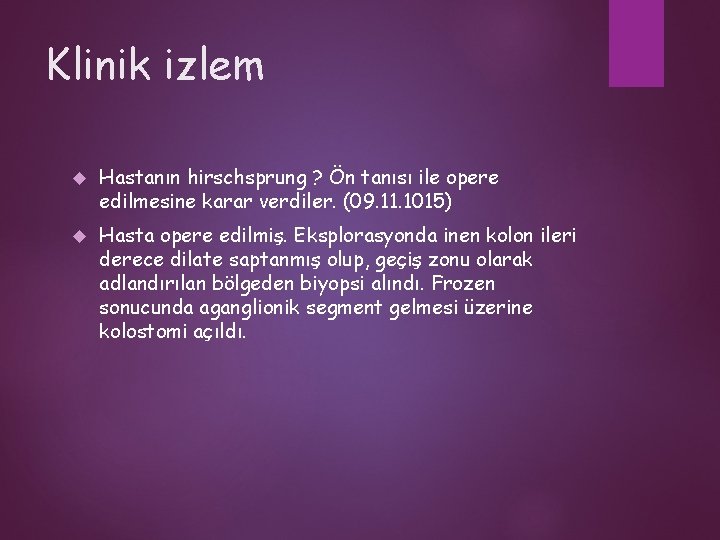 Klinik izlem

Hastanın hirschsprung ? Ön tanısı ile opere edilmesine karar verdiler. (09.11.1015)

Hasta opere edilmiş. Eksplorasyonda inen kolon ileri derece dilate saptanmış olup, geçiş zonu olarak adlandırılan bölgeden biyopsi alındı. Frozen sonucunda aganglionik segment gelmesi üzerine kolostomi açıldı.